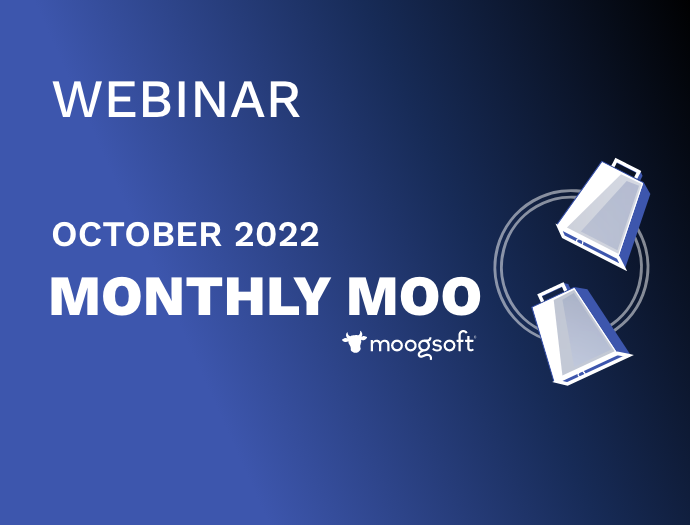 WEBINAR

OCTOBER 2022

MONTHLY MOO

moogsoft